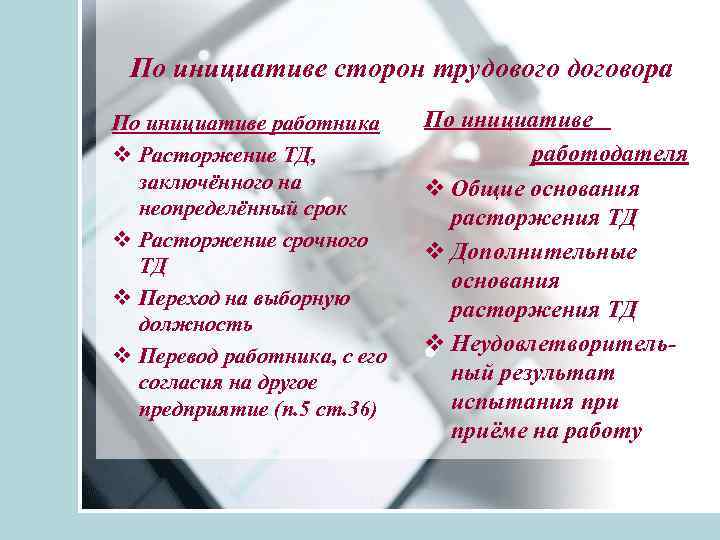 По инициативе сторон трудового договора

По инициативе работника

❖ Расторжение ТД, заключённого на неопределённый срок

❖ Расторжение срочного ТД

❖ Переход на выборную должность

❖ Перевод работника, с его согласия на другое предприятие (п.5 ст.36)

По инициативе работодателя

❖ Общие основания расторжения ТД

❖ Дополнительные основания расторжения ТД

❖ Неудовлетворительный результат испытания при приёме на работу